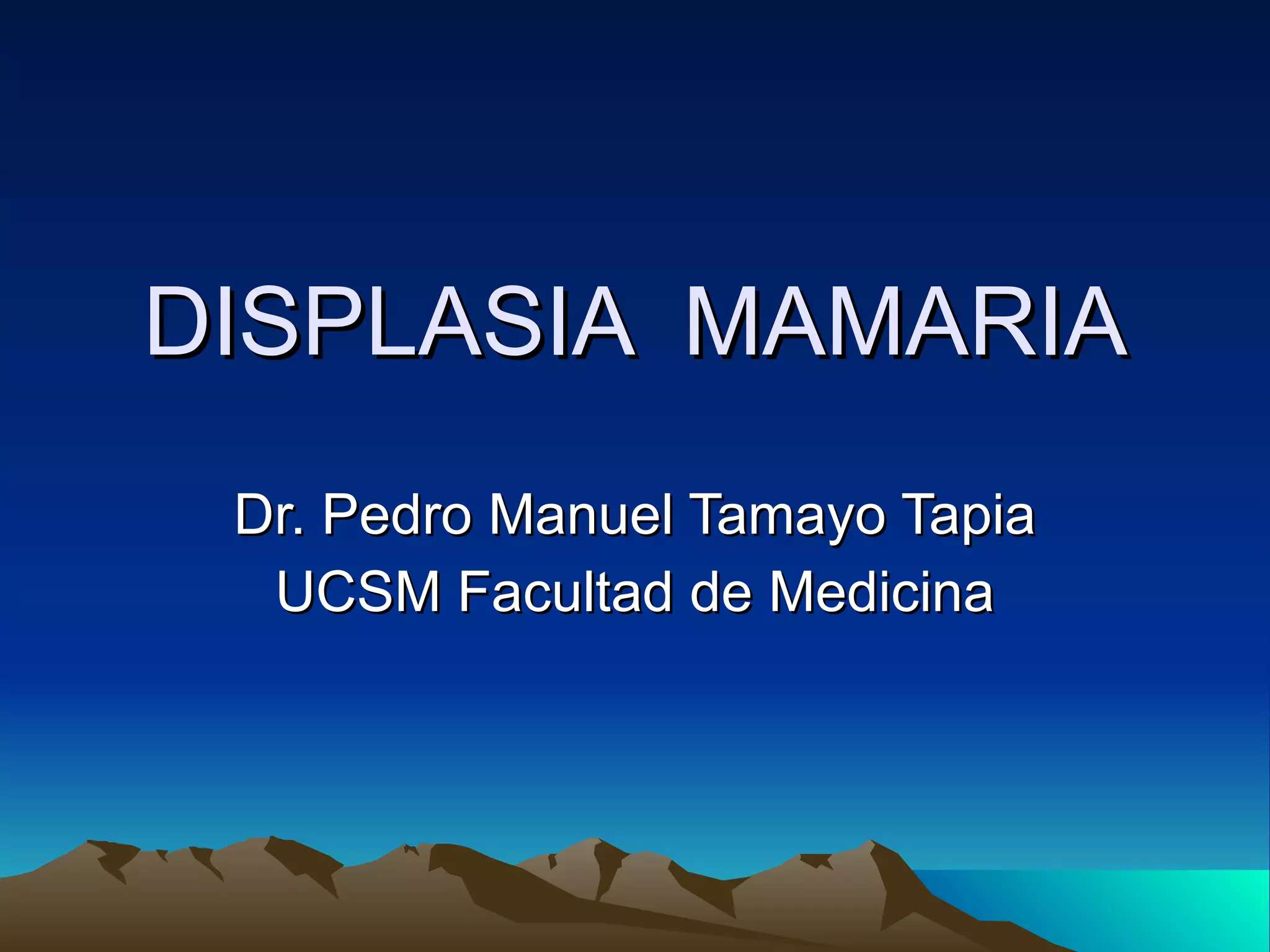 DISPLASIA MAMARIA

Dr. Pedro Manuel Tamayo Tapia
UCSM Facultad de Medicina